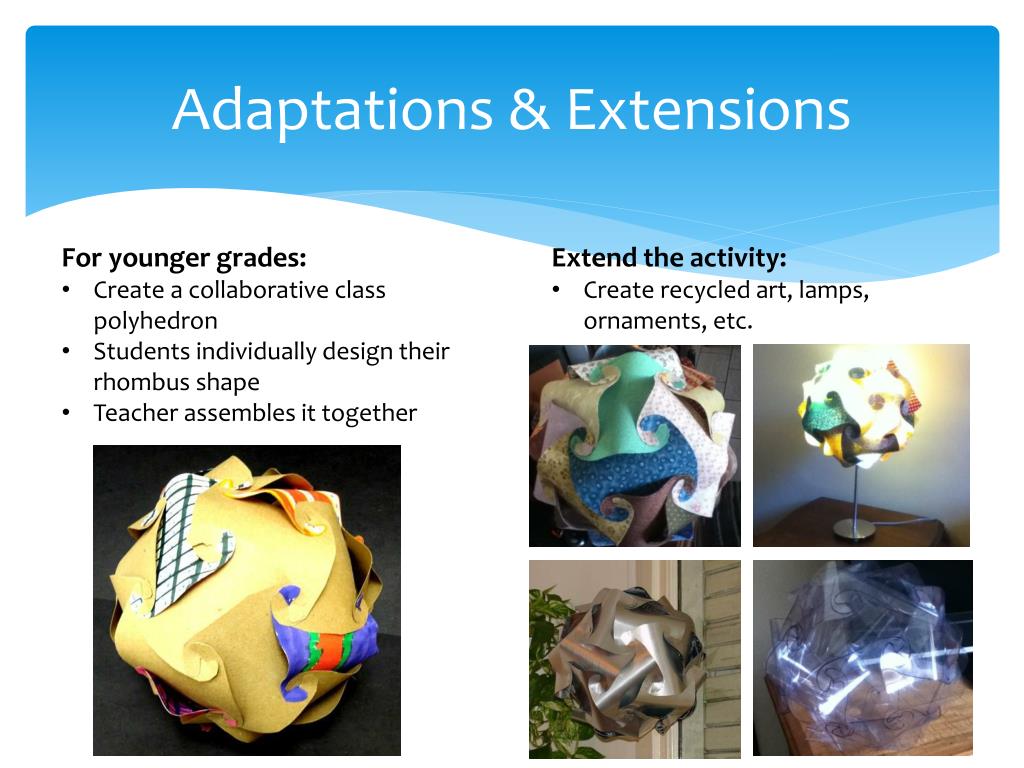 Adaptations & Extensions

For younger grades:
• Create a collaborative class polyhedron
• Students individually design their rhombus shape
• Teacher assembles it together

Extend the activity:
• Create recycled art, lamps, ornaments, etc.